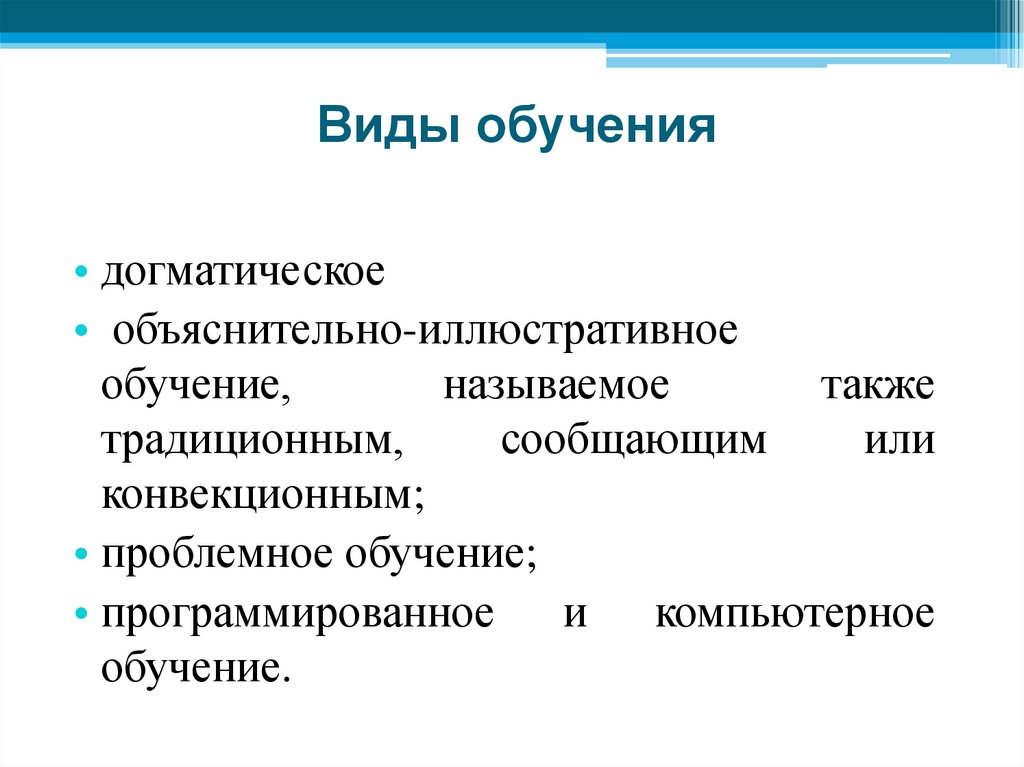 Виды обучения

• догматическое
• объяснительно-иллюстративное обучение, называемое также традиционным, сообщающим или конвекционным;
• проблемное обучение;
• программированное и компьютерное обучение.